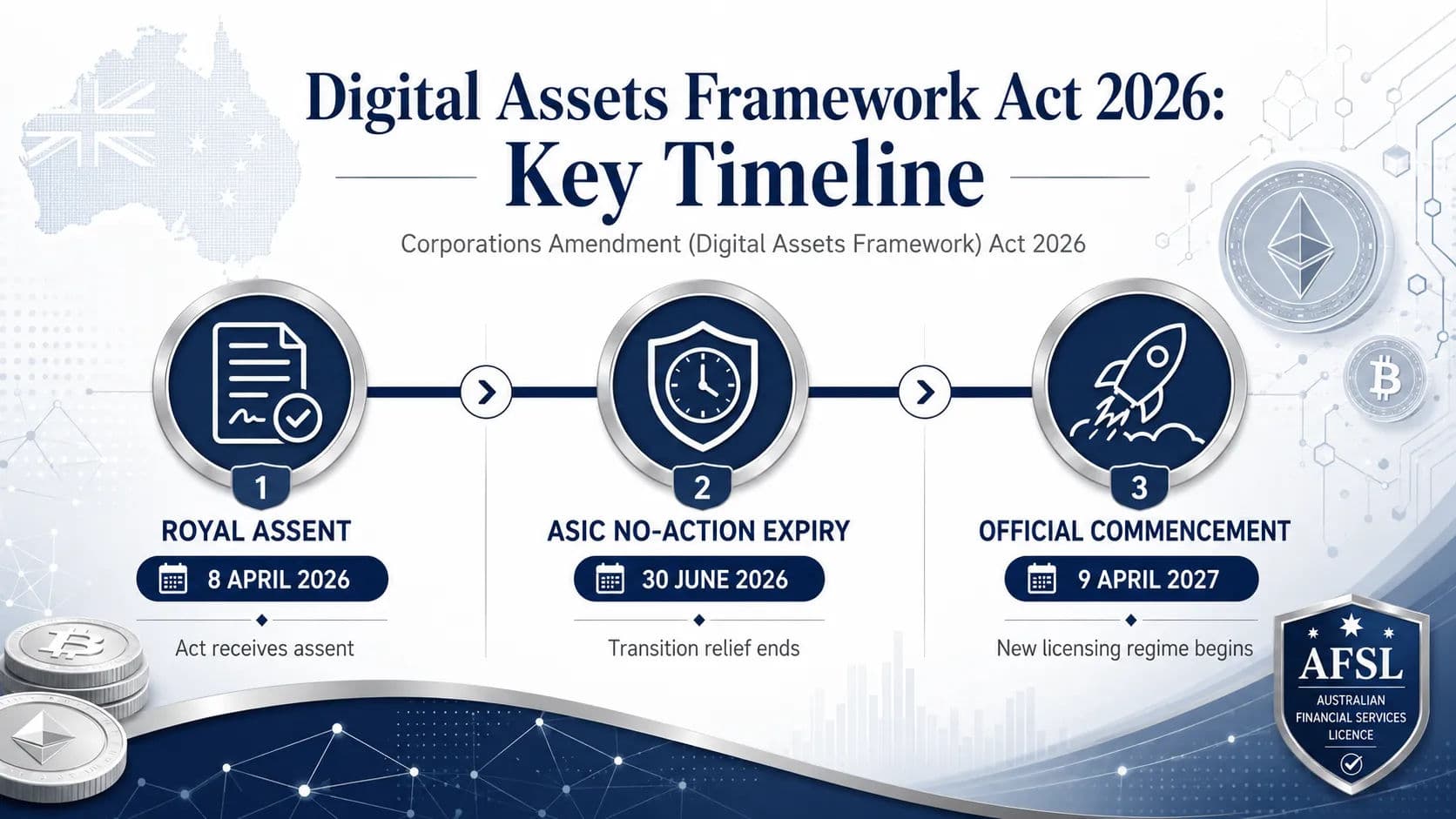 Digital Assets Framework Act 2026:
Key Timeline

Corporations Amendment (Digital Assets Framework) Act 2026

1
ROYAL ASSENT
8 APRIL 2026
Act receives assent

2
ASIC NO-ACTION EXPIRY
30 JUNE 2026
Transition relief ends

3
OFFICIAL COMMENCEMENT
9 APRIL 2027
New licensing regime begins

AFSL
AUSTRALIAN FINANCIAL SERVICES LICENCE